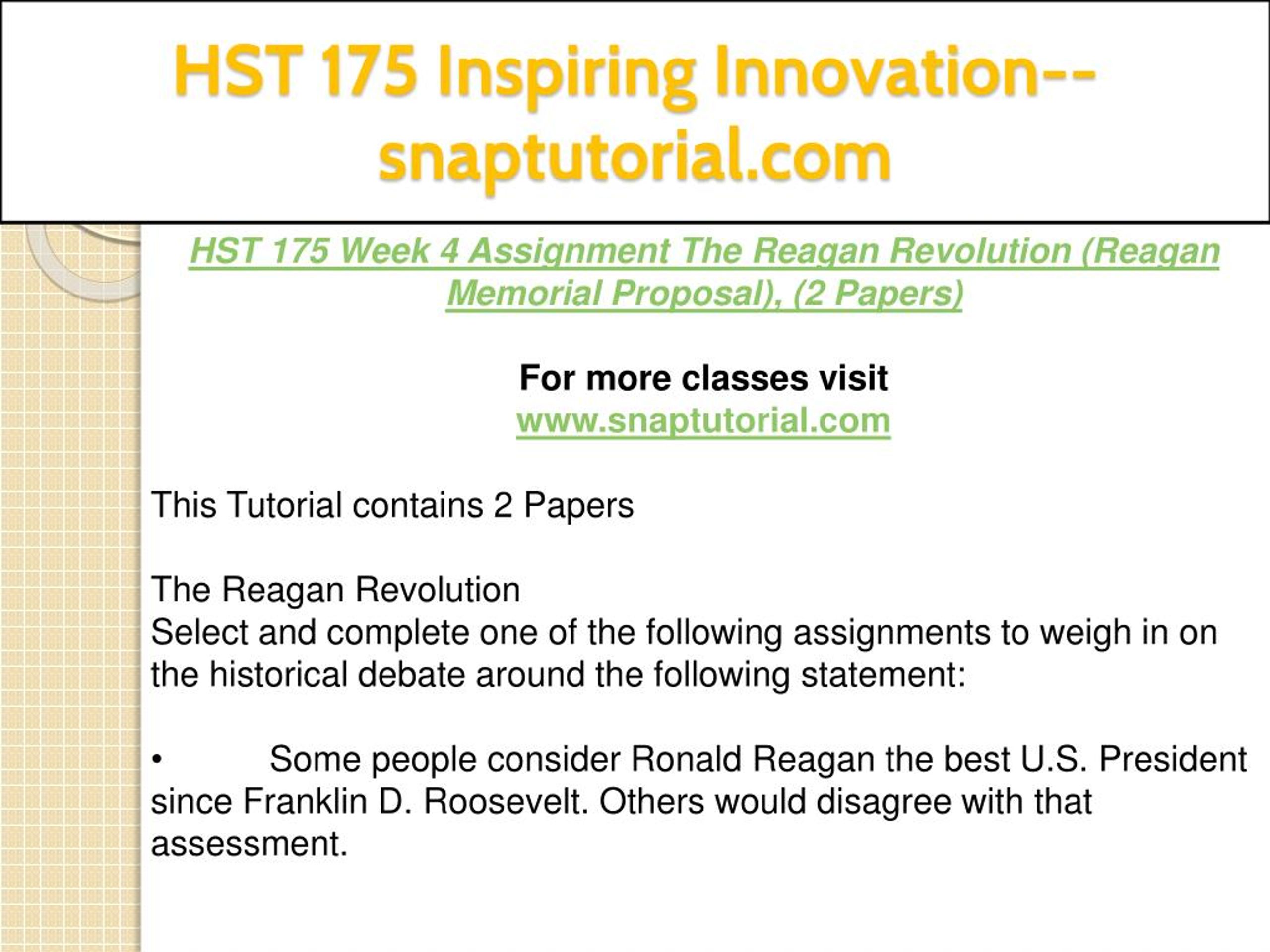 HST 175 Inspiring Innovation--snaptutorial.com

HST 175 Week 4 Assignment The Reagan Revolution (Reagan Memorial Proposal), (2 Papers)

For more classes visit
www.snaptutorial.com

This Tutorial contains 2 Papers

The Reagan Revolution
Select and complete one of the following assignments to weigh in on the historical debate around the following statement:

• Some people consider Ronald Reagan the best U.S. President since Franklin D. Roosevelt. Others would disagree with that assessment.